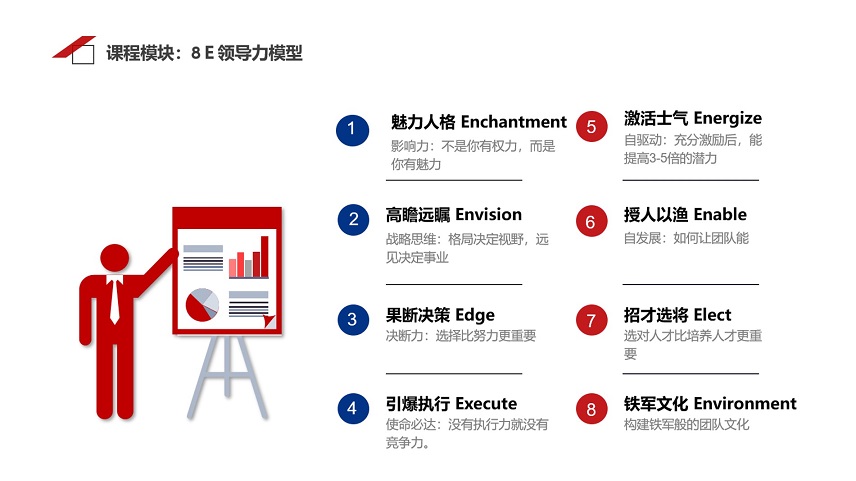 课程模块：8 E 领导力模型

1
魅力人格 Enchantment
影响力：不是你有权力，而是你有魅力

2
高瞻远瞩 Envision
战略思维：格局决定视野，远见决定事业

3
果断决策 Edge
决断力：选择比努力更重要

4
引爆执行 Execute
使命必达：没有执行力就没有竞争力。

5
激活士气 Energize
自驱动：充分激励后，能提高3-5倍的潜力

6
授人以渔 Enable
自发展：如何让团队能

7
招才选将 Elect
选对人才比培养人才更重要

8
铁军文化 Environment
构建铁军般的团队文化